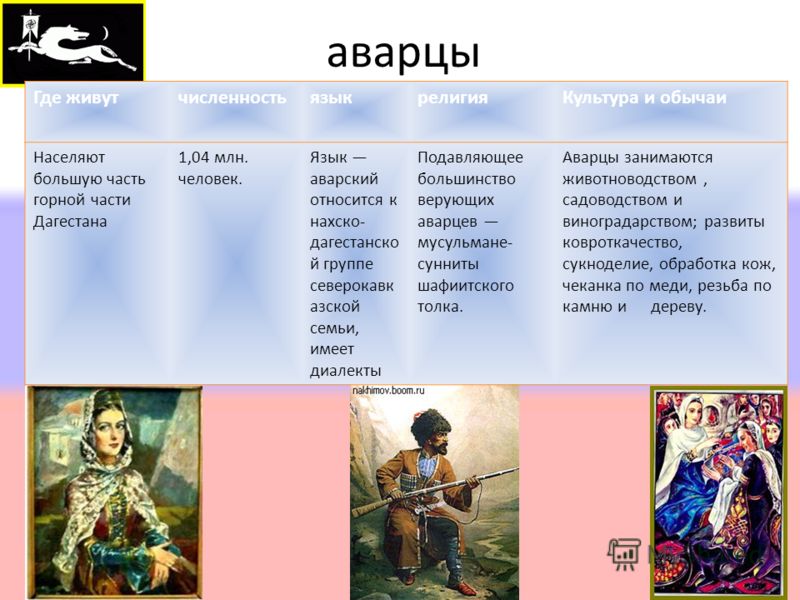 аварцы

| Где живут | численность | язык | религия | Культура и обычаи |
|---|---|---|---|---|
| Населяют большую часть горной части Дагестана | 1,04 млн. человек. | Язык — аварский относится к нахско-дагестанской группе северокавказской семьи, имеет диалекты | Подавляющее большинство верующих аварцев — мусульмане-сунниты шафиитского толка. | Аварцы занимаются животноводством , садоводством и виноградарством; развиты ковроткачество, сукноделие, обработка кож, чеканка по меди, резьба по камню и дереву. |

nakhimov.boom.ru